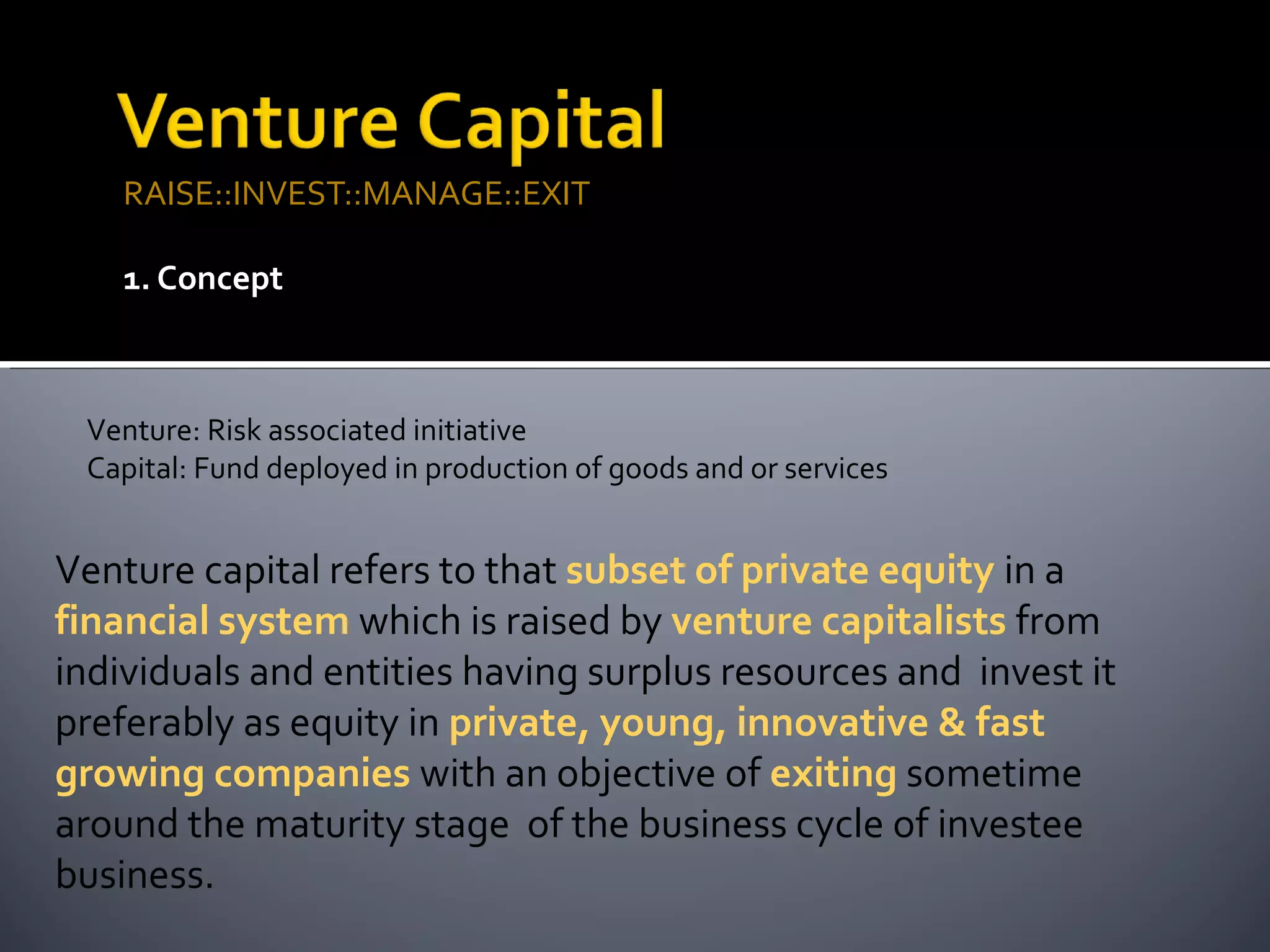 Venture Capital
RAISE::INVEST::MANAGE::EXIT

1. Concept

Venture: Risk associated initiative
Capital: Fund deployed in production of goods and or services

Venture capital refers to that subset of private equity in a financial system which is raised by venture capitalists from individuals and entities having surplus resources and invest it preferably as equity in private, young, innovative & fast growing companies with an objective of exiting sometime around the maturity stage of the business cycle of investee business.